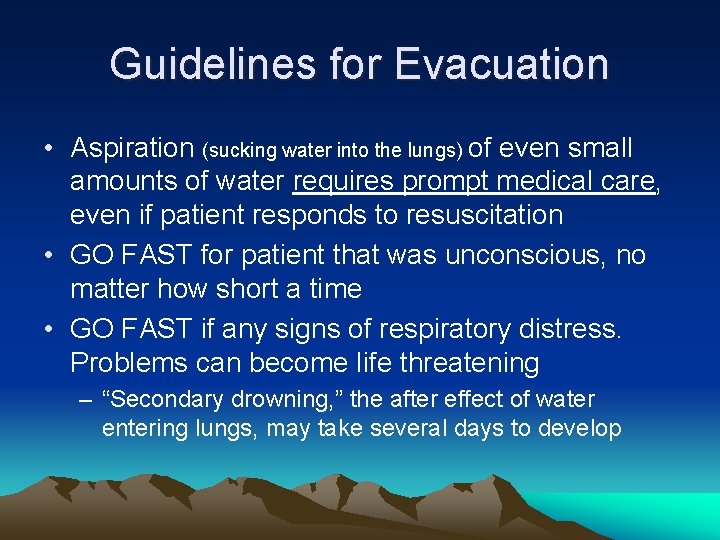 Guidelines for Evacuation

• Aspiration (sucking water into the lungs) of even small amounts of water requires prompt medical care, even if patient responds to resuscitation
• GO FAST for patient that was unconscious, no matter how short a time
• GO FAST if any signs of respiratory distress. Problems can become life threatening
– "Secondary drowning," the after effect of water entering lungs, may take several days to develop